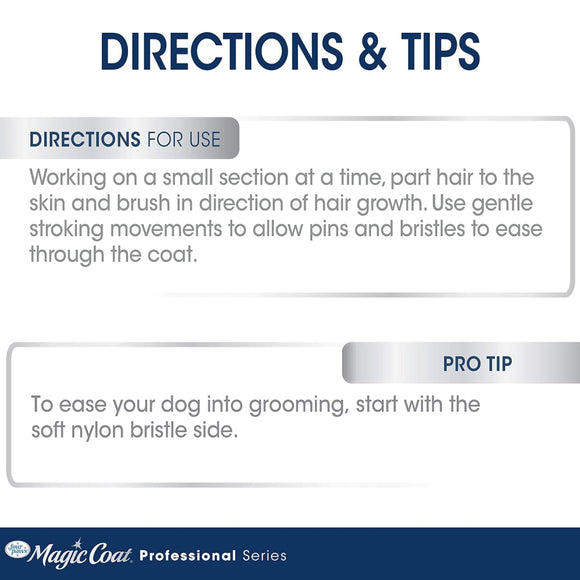 DIRECTIONS & TIPS

DIRECTIONS FOR USE

Working on a small section at a time, part hair to the skin and brush in direction of hair growth. Use gentle stroking movements to allow pins and bristles to ease through the coat.

PRO TIP

To ease your dog into grooming, start with the soft nylon bristle side.

four paws Magic Coat Professional Series